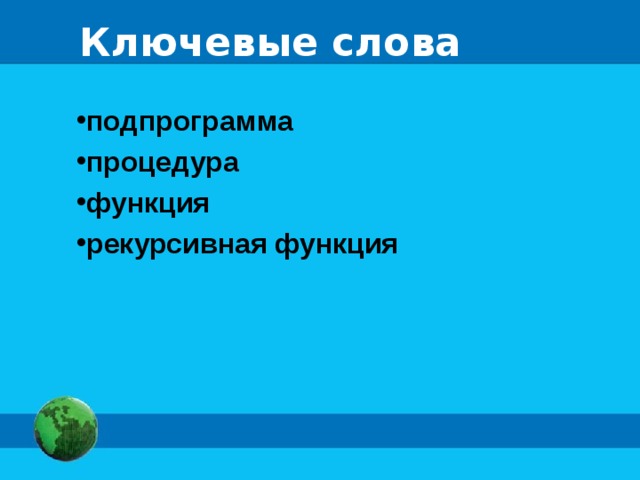 Ключевые слова

•подпрограмма
•процедура
•функция
•рекурсивная функция